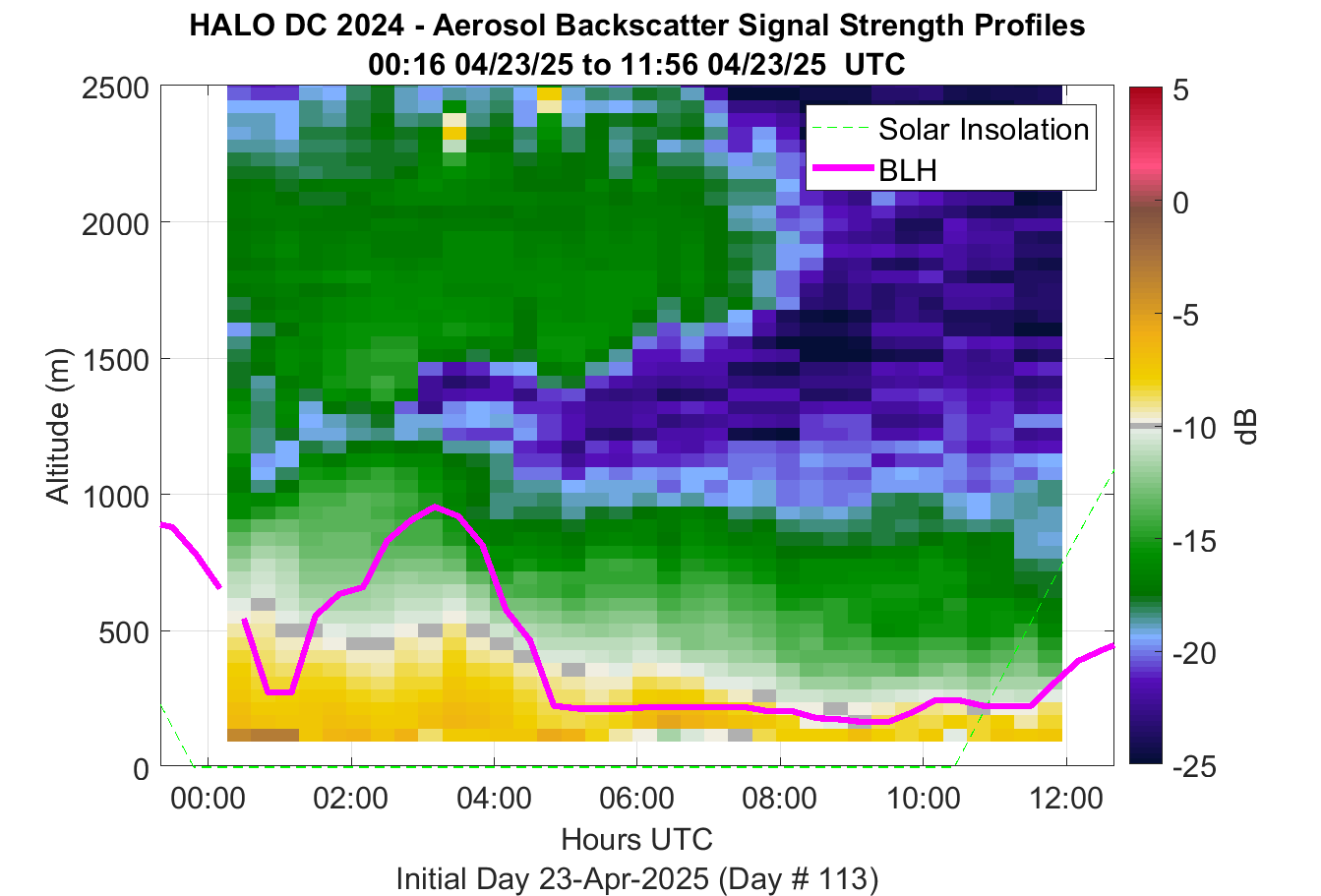 HALO DC 2024 - Aerosol Backscatter Signal Strength Profiles
00:16 04/23/25 to 11:56 04/23/25 UTC

Solar Insolation
BLH

Altitude (m)
2500
2000
1500
1000
500
0

00:00
02:00
04:00
06:00
08:00
10:00
12:00
Hours UTC
Initial Day 23-Apr-2025 (Day # 113)

5
0
-5
-10
-15
-20
-25
dB